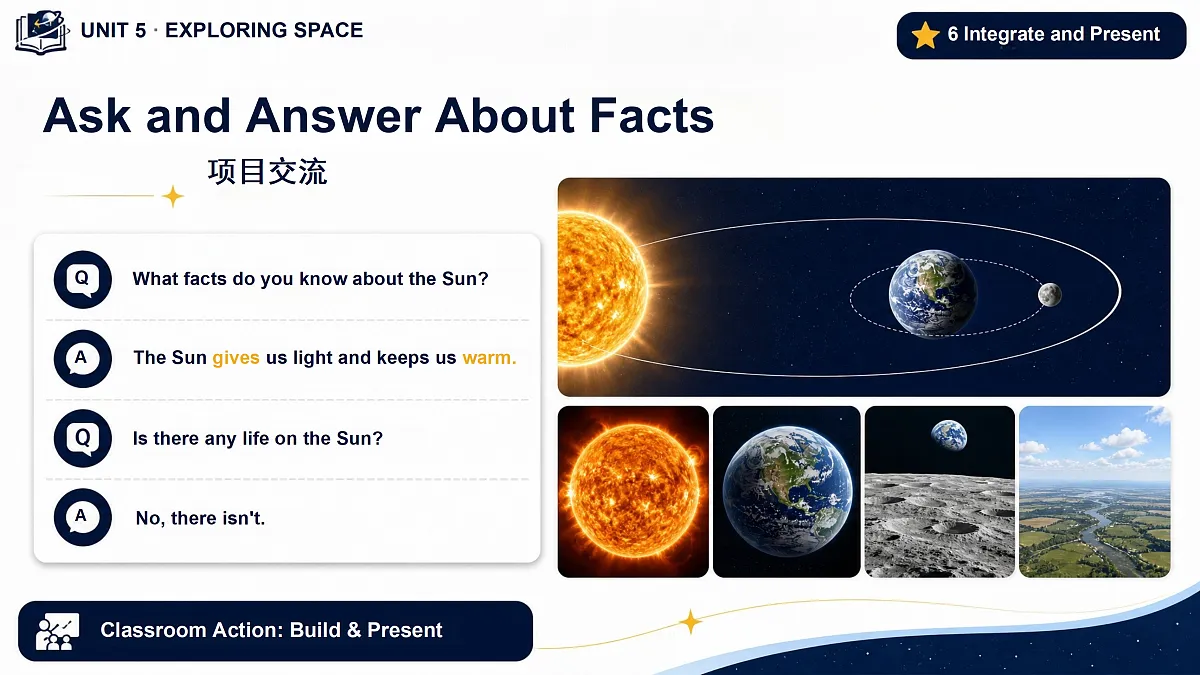 UNIT 5 · EXPLORING SPACE

6 Integrate and Present

Ask and Answer About Facts

项目交流

Q What facts do you know about the Sun?

A The Sun gives us light and keeps us warm.

Q Is there any life on the Sun?

A No, there isn't.

Classroom Action: Build & Present